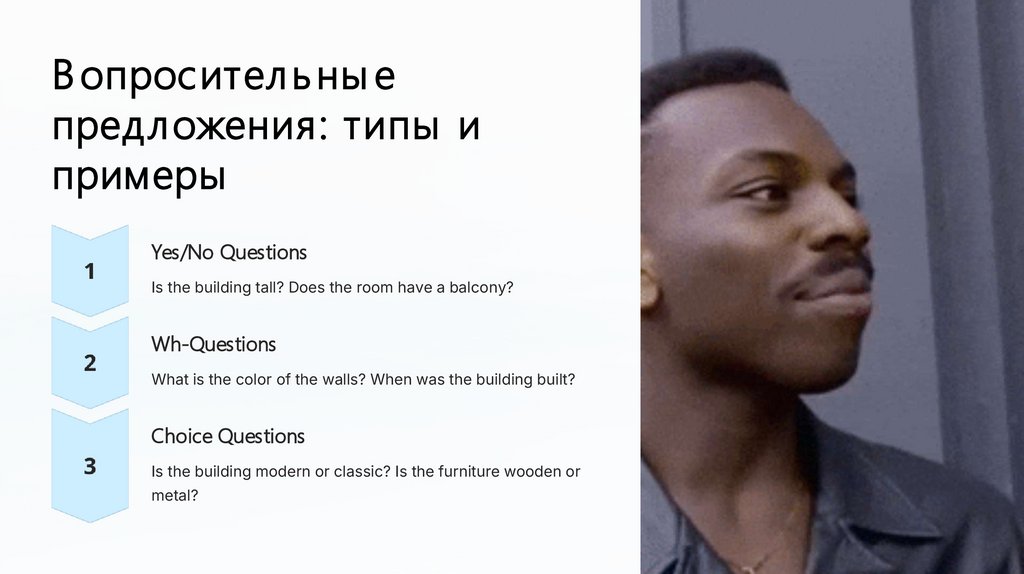 Вопросительные предложения: типы и примеры

1

Yes/No Questions

Is the building tall? Does the room have a balcony?

2

Wh-Questions

What is the color of the walls? When was the building built?

3

Choice Questions

Is the building modern or classic? Is the furniture wooden or metal?